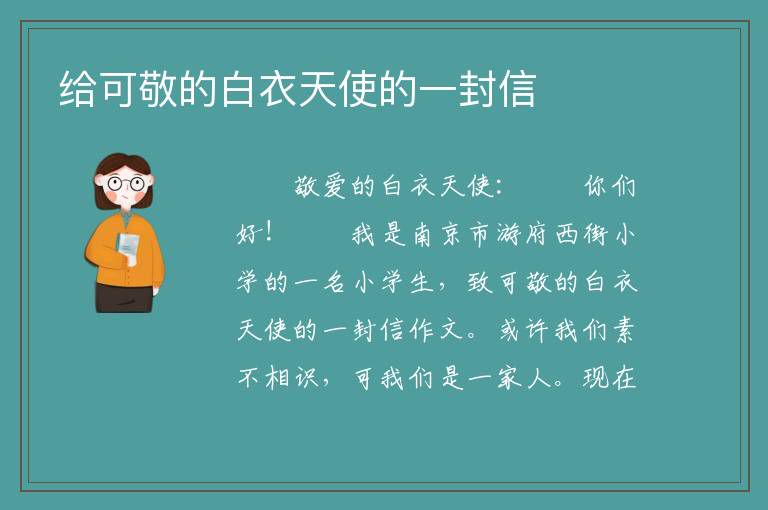 给可敬的白衣天使的一封信

敬爱的白衣天使：　　你们好！　　我是南京市游府西街小学的一名小学生，致可敬的白衣天使的一封信作文。或许我们素不相识，可我们是一家人。现在